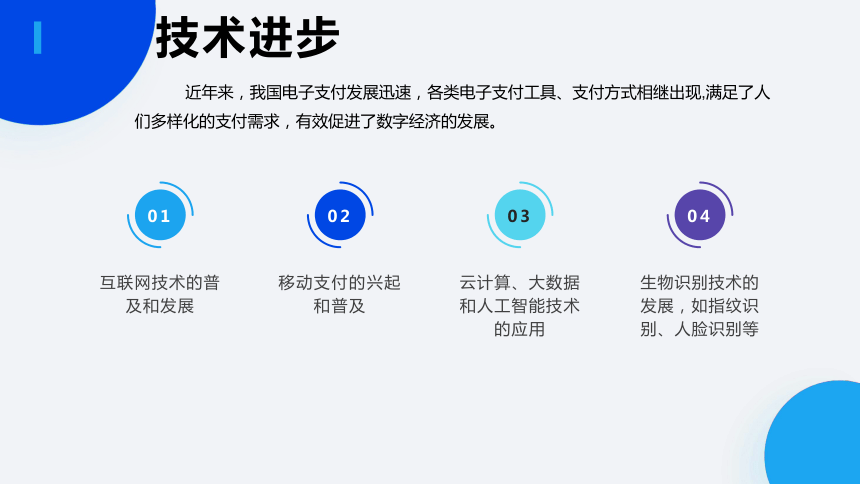 技术进步

近年来，我国电子支付发展迅速，各类电子支付工具、支付方式相继出现,满足了人们多样化的支付需求，有效促进了数字经济的发展。

01

互联网技术的普及和发展

02

移动支付的兴起和普及

03

云计算、大数据和人工智能技术的应用

04

生物识别技术的发展，如指纹识别、人脸识别等